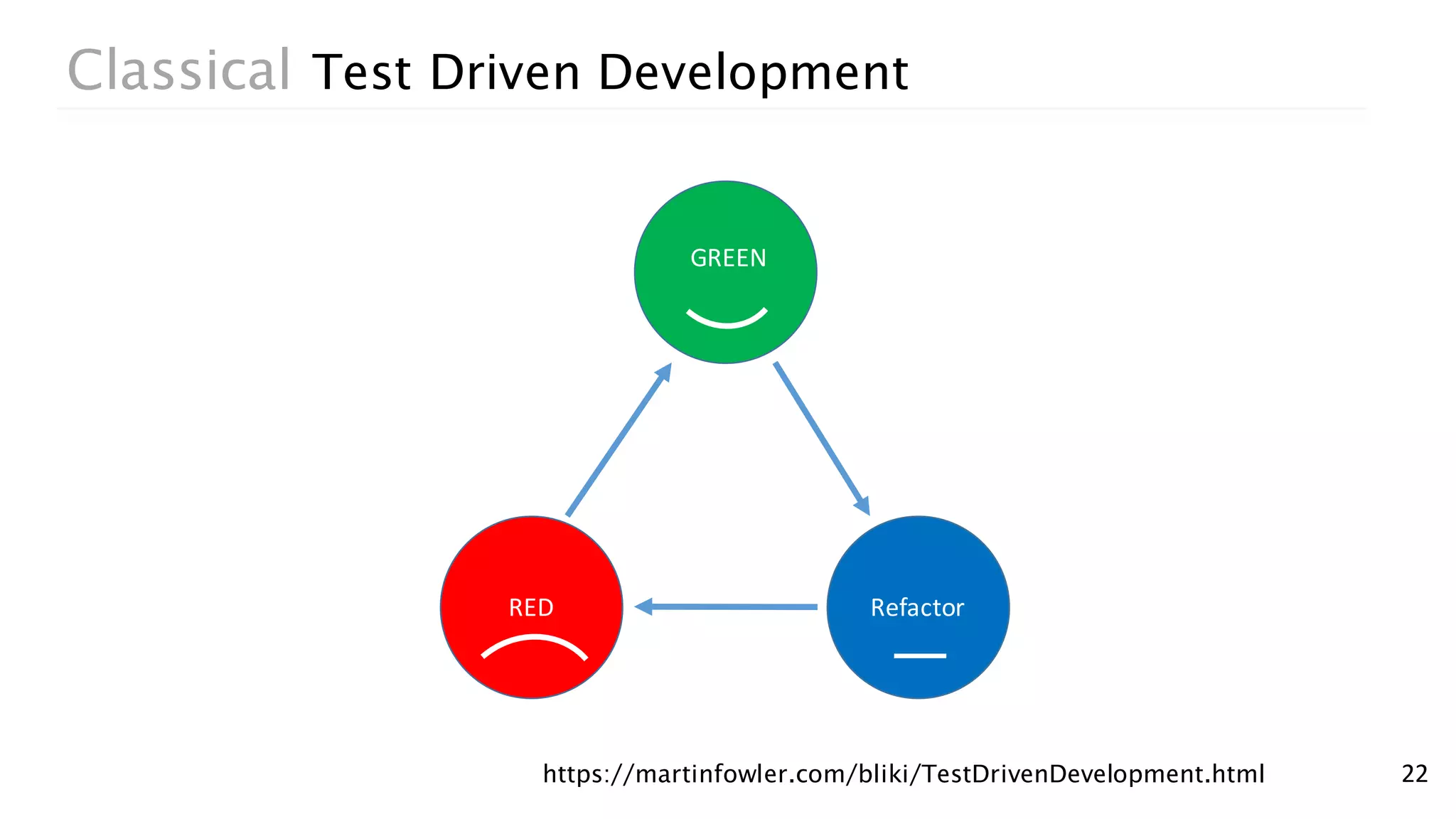 Classical Test Driven Development

GREEN

RED

Refactor

https://martinfowler.com/bliki/TestDrivenDevelopment.html

22